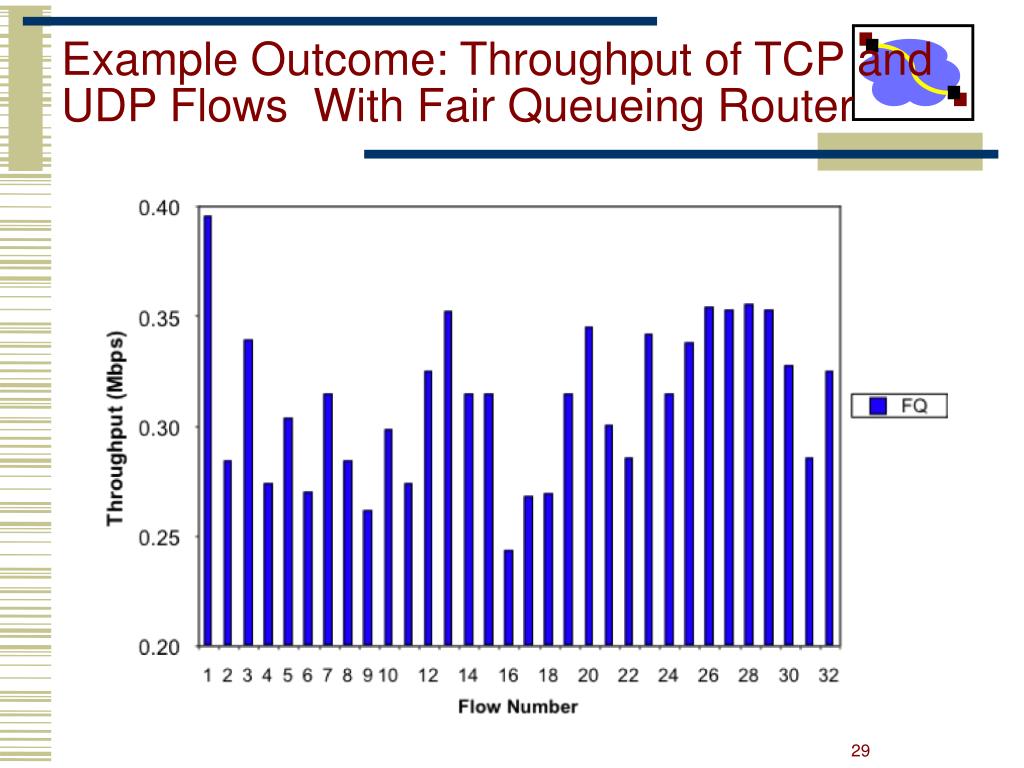 Example Outcome: Throughput of TCP and UDP Flows With Fair Queueing Router

0.40
0.35
0.30
0.25
0.20

Throughput (Mbps)

1 2 3 4 5 6 7 8 9 10 12 14 16 18 20 22 24 26 28 30 32

Flow Number

FQ

29